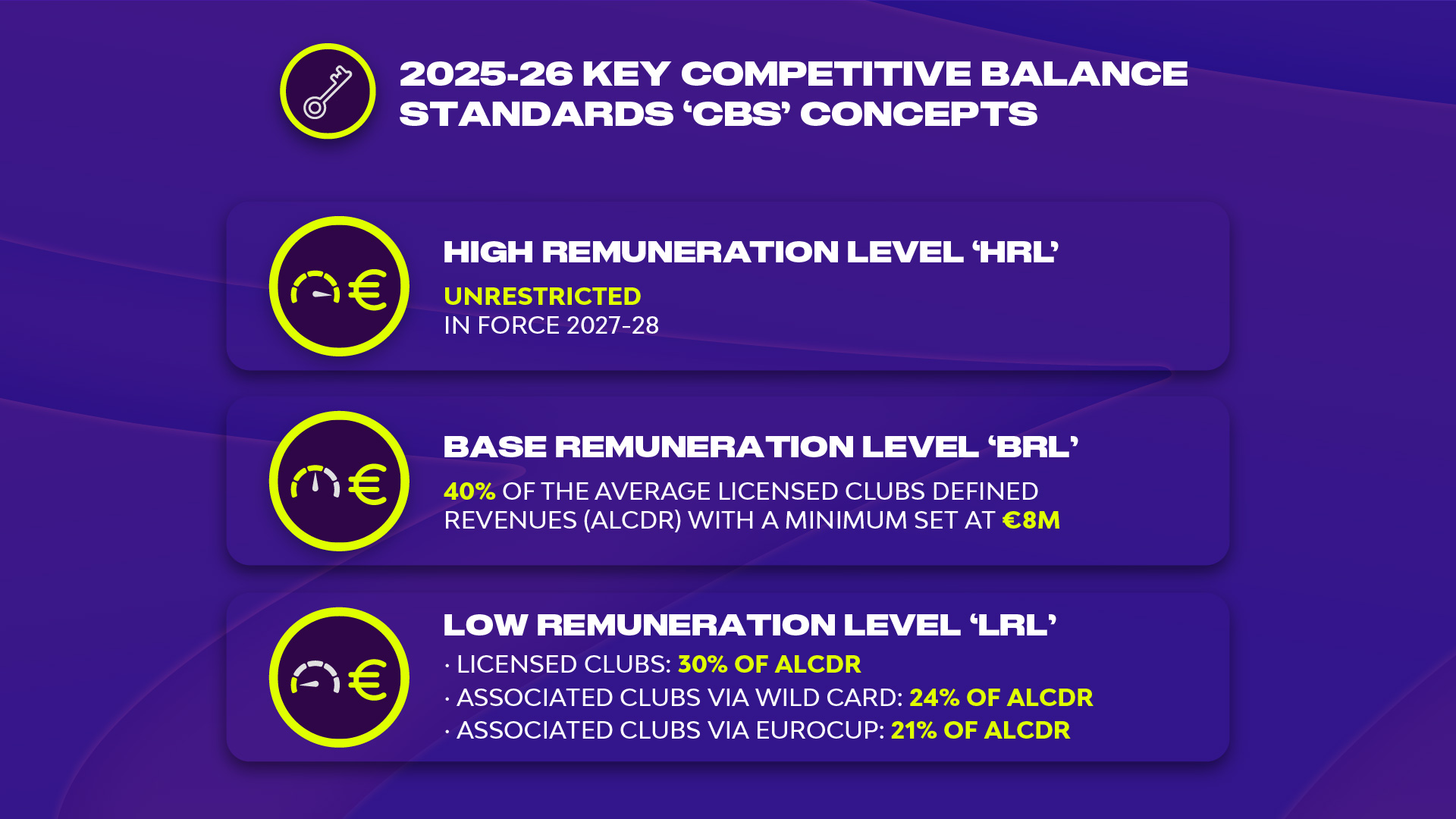 2025-26 KEY COMPETITIVE BALANCE STANDARDS 'CBS' CONCEPTS

HIGH REMUNERATION LEVEL 'HRL'

UNRESTRICTED
IN FORCE 2027-28

BASE REMUNERATION LEVEL 'BRL'

40% OF THE AVERAGE LICENSED CLUBS DEFINED REVENUES (ALCDR) WITH A MINIMUM SET AT €8M

LOW REMUNERATION LEVEL 'LRL'

· LICENSED CLUBS: 30% OF ALCDR
· ASSOCIATED CLUBS VIA WILD CARD: 24% OF ALCDR
· ASSOCIATED CLUBS VIA EUROCUP: 21% OF ALCDR